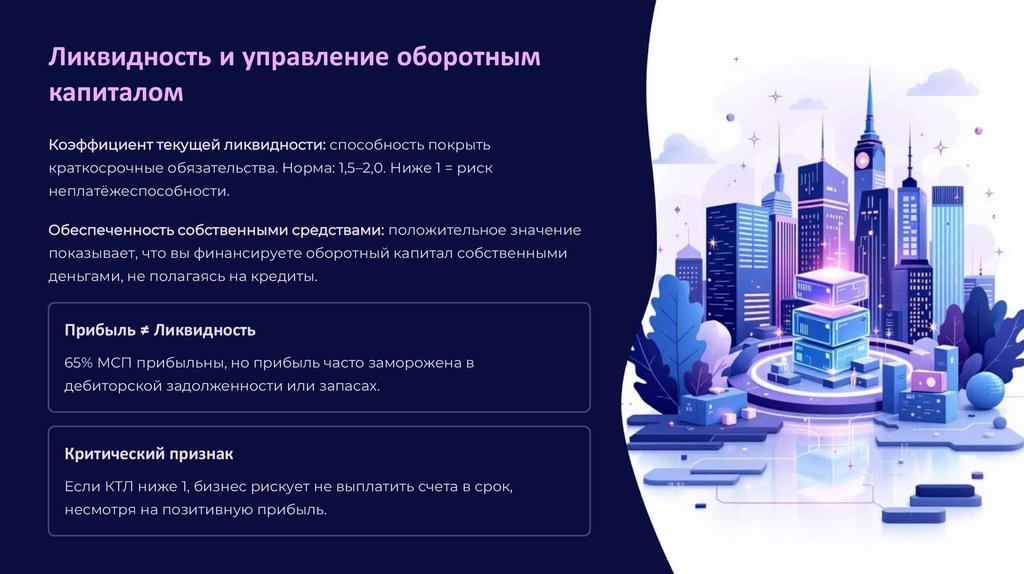 Ликвидность и управление оборотным капиталом

Коэффициент текущей ликвидности: способность покрыть краткосрочные обязательства. Норма: 1,5–2,0. Ниже 1 = риск неплатёжеспособности.

Обеспеченность собственными средствами: положительное значение показывает, что вы финансируете оборотный капитал собственными деньгами, не полагаясь на кредиты.

Прибыль ≠ Ликвидность

65% МСП прибыльны, но прибыль часто заморожена в дебиторской задолженности или запасах.

Критический признак

Если КТЛ ниже 1, бизнес рискует не выплатить счета в срок, несмотря на позитивную прибыль.